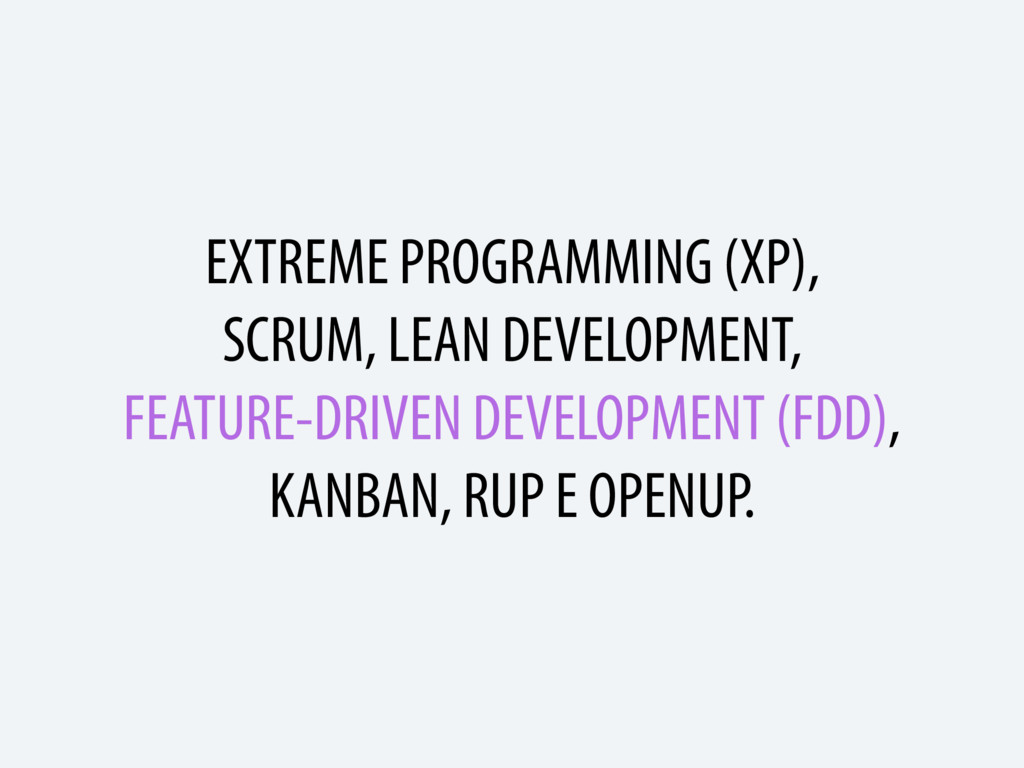 EXTREME PROGRAMMING (XP), SCRUM, LEAN DEVELOPMENT, FEATURE-DRIVEN DEVELOPMENT (FDD), KANBAN, RUP E OPENUP.